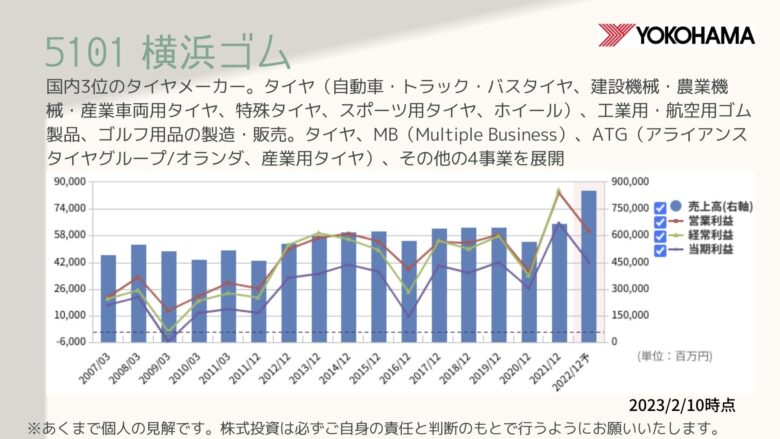 5101 横浜ゴム

YOKOHAMA

国内3位のタイヤメーカー。タイヤ（自動車・トラック・バスタイヤ、建設機械・農業機械・産業車両用タイヤ、特殊タイヤ、スポーツ用タイヤ、ホイール）、工業用・航空用ゴム製品、ゴルフ用品の製造・販売。タイヤ、MB（Multiple Business）、ATG（アライアンスタイヤグループ/オランダ、産業用タイヤ）、その他の4事業を展開

90,000
74,000
58,000
42,000
26,000
10,000
-6,000

900,000
750,000
600,000
450,000
300,000
150,000
0

売上高(右軸)
営業利益
経常利益
当期利益

2007/03
2008/03
2009/03
2010/03
2011/03
2011/12
2012/12
2013/12
2014/12
2015/12
2016/12
2017/12
2018/12
2019/12
2020/12
2021/12
2022/12予

(単位：百万円)

2023/2/10時点

※あくまで個人の見解です。株式投資は必ずご自身の責任と判断のもとで行うようにお願いいたします。